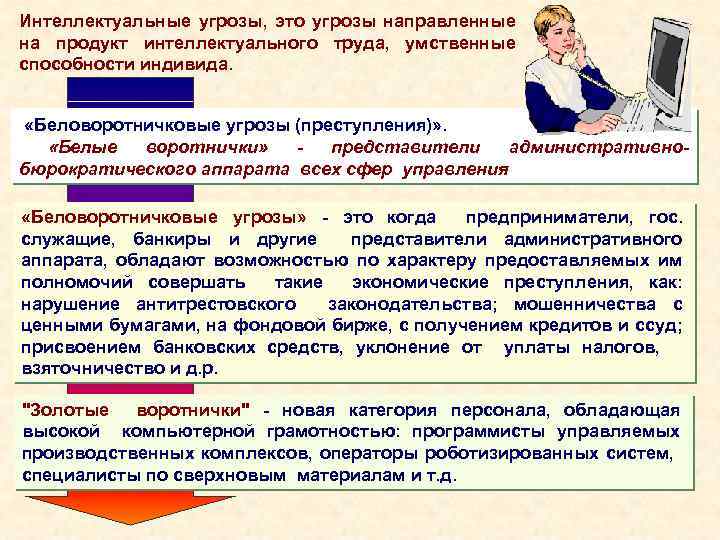 Интеллектуальные угрозы, это угрозы направленные на продукт интеллектуального труда, умственные способности индивида.

«Беловоротничковые угрозы (преступления)».
«Белые воротнички» - представители административно-бюрократического аппарата всех сфер управления

«Беловоротничковые угрозы» - это когда предприниматели, гос. служащие, банкиры и другие представители административного аппарата, обладают возможностью по характеру предоставляемых им полномочий совершать такие экономические преступления, как: нарушение антитрестовского законодательства; мошенничества с ценными бумагами, на фондовой бирже, с получением кредитов и ссуд; присвоением банковских средств, уклонение от уплаты налогов, взяточничество и д.р.

"Золотые воротнички" - новая категория персонала, обладающая высокой компьютерной грамотностью: программисты управляемых производственных комплексов, операторы роботизированных систем, специалисты по сверхновым материалам и т.д.